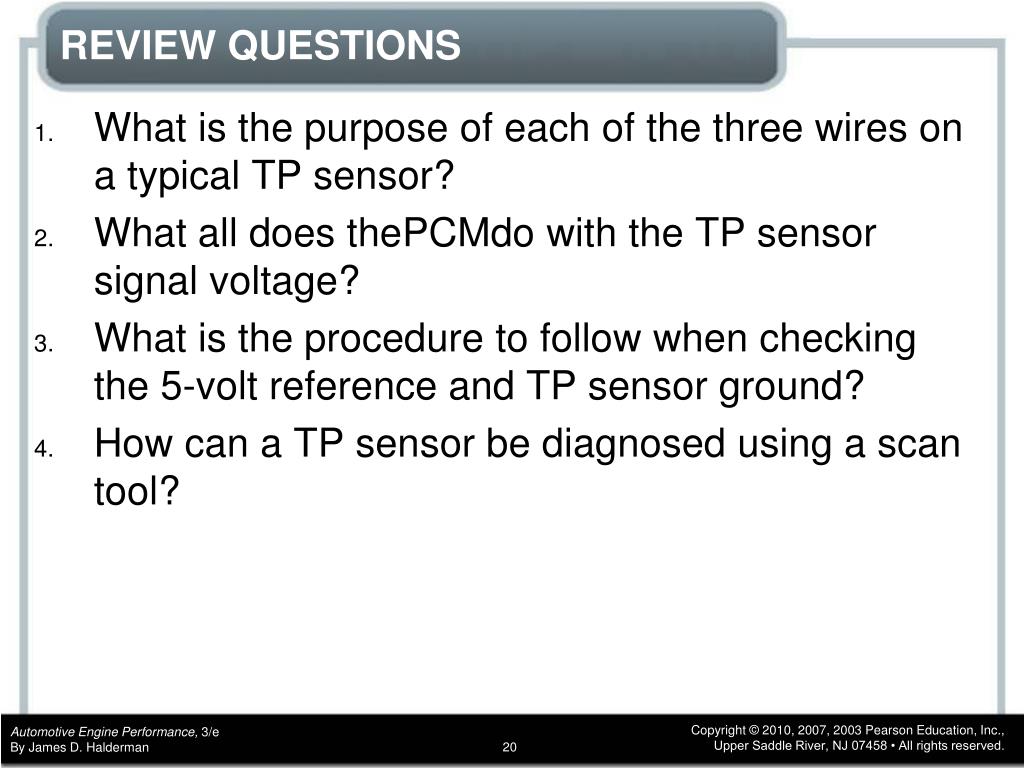 REVIEW QUESTIONS

1. What is the purpose of each of the three wires on a typical TP sensor?
2. What all does thePCMdo with the TP sensor signal voltage?
3. What is the procedure to follow when checking the 5-volt reference and TP sensor ground?
4. How can a TP sensor be diagnosed using a scan tool?

Automotive Engine Performance, 3/e
By James D. Halderman

20

Copyright © 2010, 2007, 2003 Pearson Education, Inc., Upper Saddle River, NJ 07458 • All rights reserved.